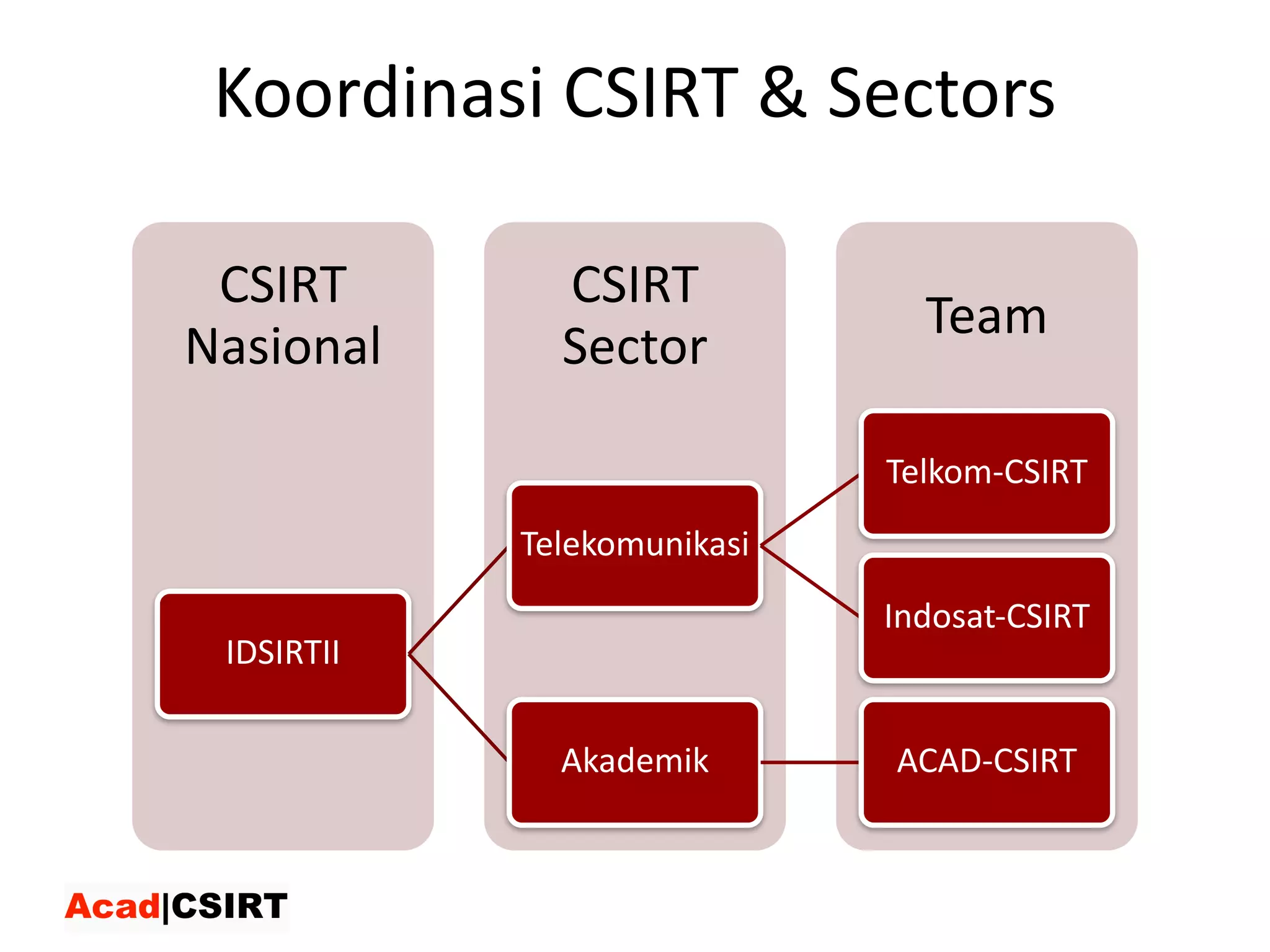 Koordinasi CSIRT & Sectors

CSIRT Nasional

IDSIRTII

CSIRT Sector

Telekomunikasi

Akademik

Team

Telkom-CSIRT

Indosat-CSIRT

ACAD-CSIRT

Acad|CSIRT